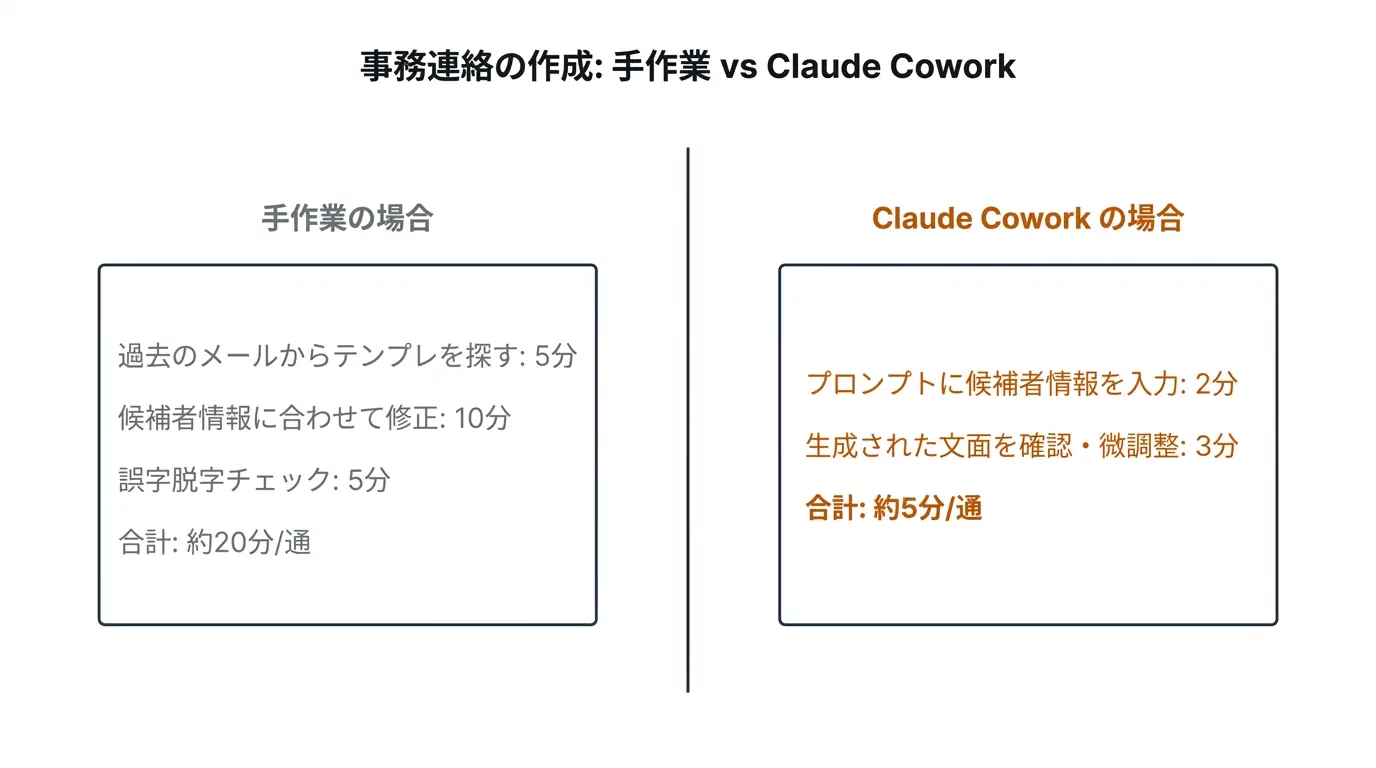 事務連絡の作成: 手作業 vs Claude Cowork

手作業の場合

過去のメールからテンプレを探す: 5分

候補者情報に合わせて修正: 10分

誤字脱字チェック: 5分

合計: 約20分/通

Claude Cowork の場合

プロンプトに候補者情報を入力: 2分

生成された文面を確認・微調整: 3分

合計: 約5分/通